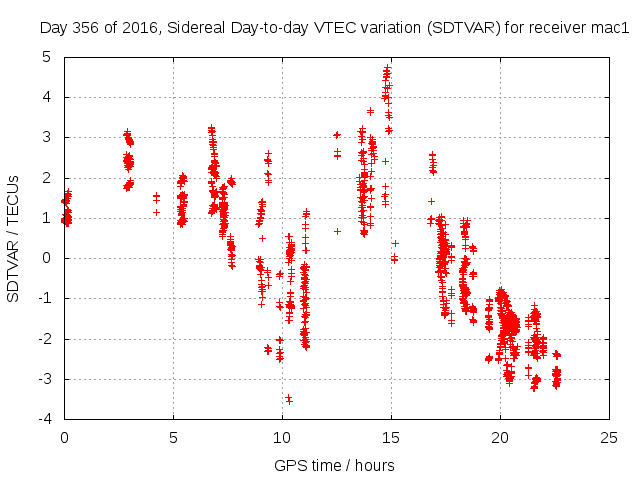 Day 356 of 2016, Sidereal Day-to-day VTEC variation (SDTVAR) for receiver mac1

SDTVAR / TECUs

5
4
3
2
1
0
-1
-2
-3
-4

0
5
10
15
20
25

GPS time / hours